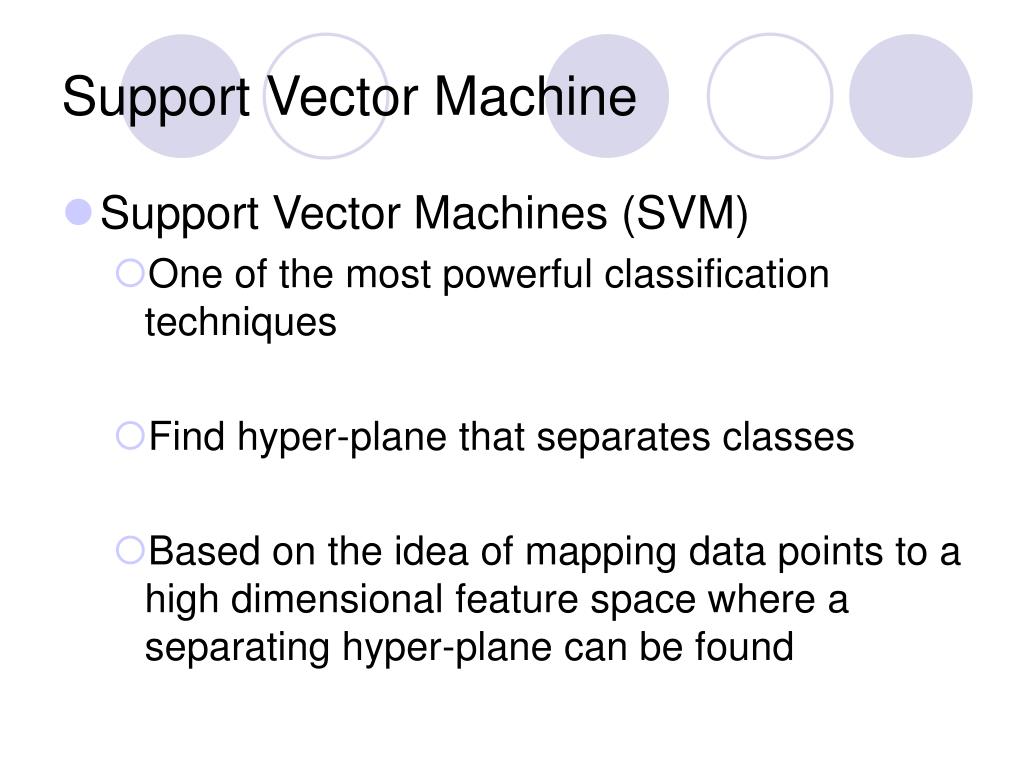 Support Vector Machine

Support Vector Machines (SVM)

One of the most powerful classification techniques

Find hyper-plane that separates classes

Based on the idea of mapping data points to a high dimensional feature space where a separating hyper-plane can be found